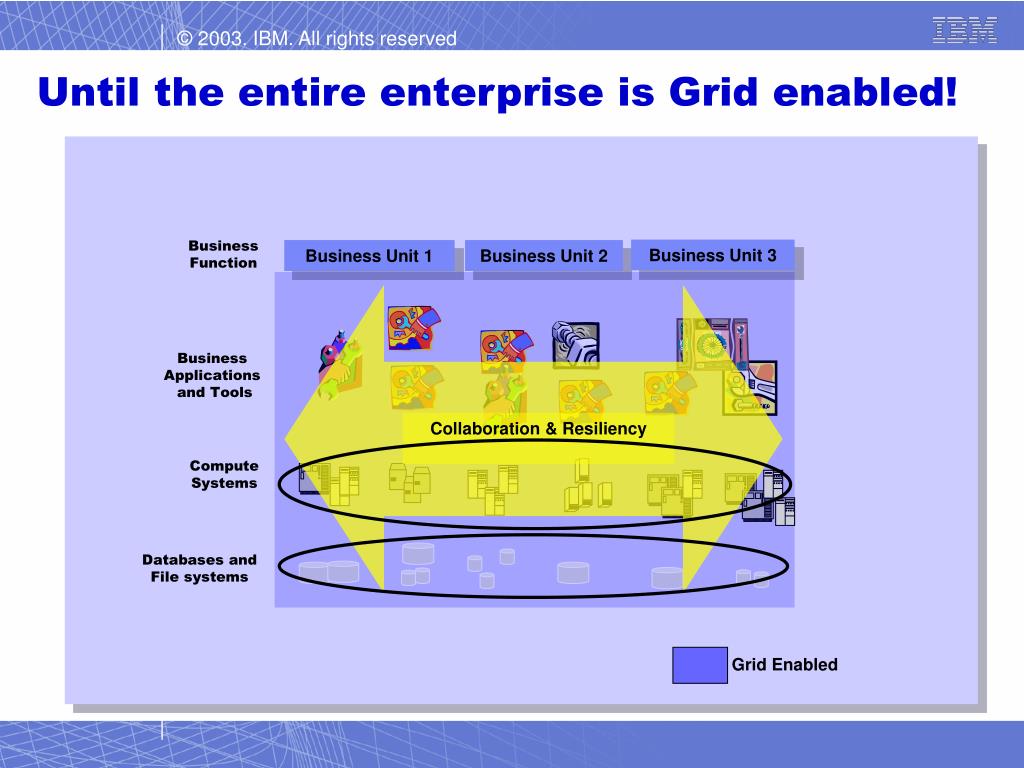 © 2003. IBM. All rights reserved

IBM

Until the entire enterprise is Grid enabled!

Business Function

Business Unit 1

Business Unit 2

Business Unit 3

Business Applications and Tools

Collaboration & Resiliency

Compute Systems

Databases and File systems

Grid Enabled